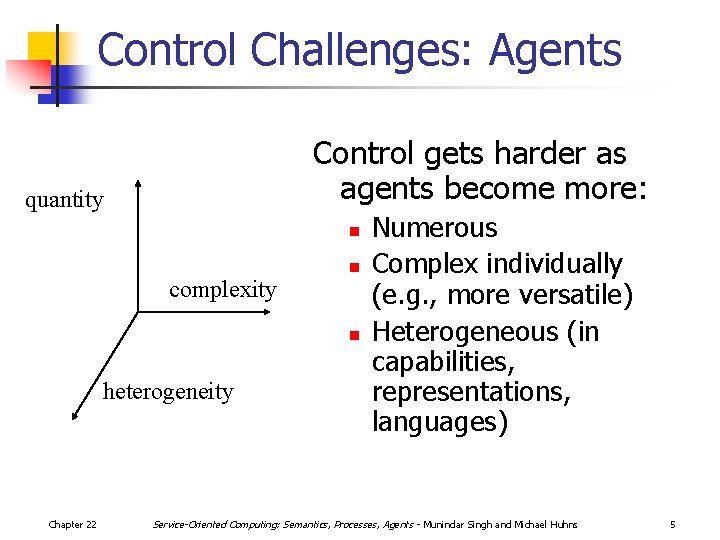 Control Challenges: Agents

quantity

complexity

heterogeneity

Control gets harder as agents become more:

- Numerous
- Complex individually (e.g., more versatile)
- Heterogeneous (in capabilities, representations, languages)

Chapter 22 Service-Oriented Computing: Semantics, Processes, Agents - Munindar Singh and Michael Huhns 5